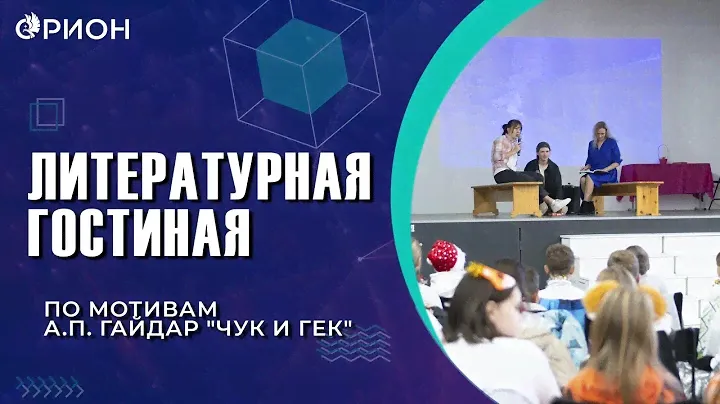 ОРИОН

ЛИТЕРАТУРНАЯ ГОСТИНАЯ

ПО МОТИВАМ А.П. ГАЙДАР "ЧУК И ГЕК"